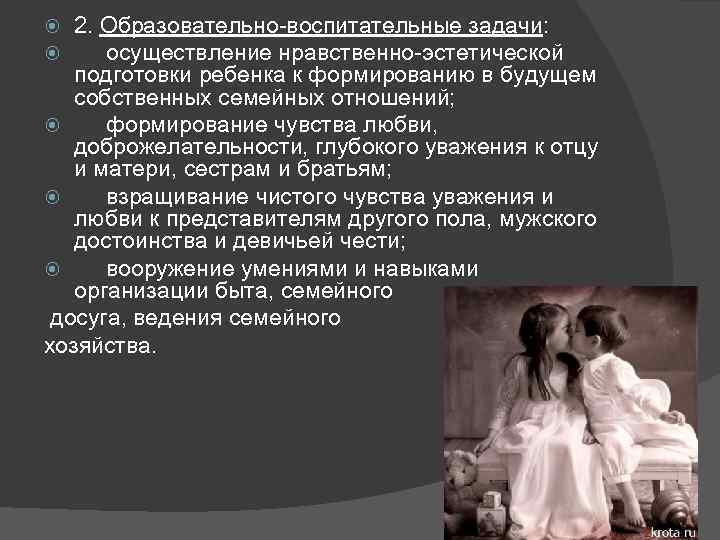 2. Образовательно-воспитательные задачи:

осуществление нравственно-эстетической подготовки ребенка к формированию в будущем собственных семейных отношений;

формирование чувства любви, доброжелательности, глубокого уважения к отцу и матери, сестрам и братьям;

взращивание чистого чувства уважения и любви к представителям другого пола, мужского достоинства и девичьей чести;

вооружение умениями и навыками организации быта, семейного досуга, ведения семейного хозяйства.

2krota.ru